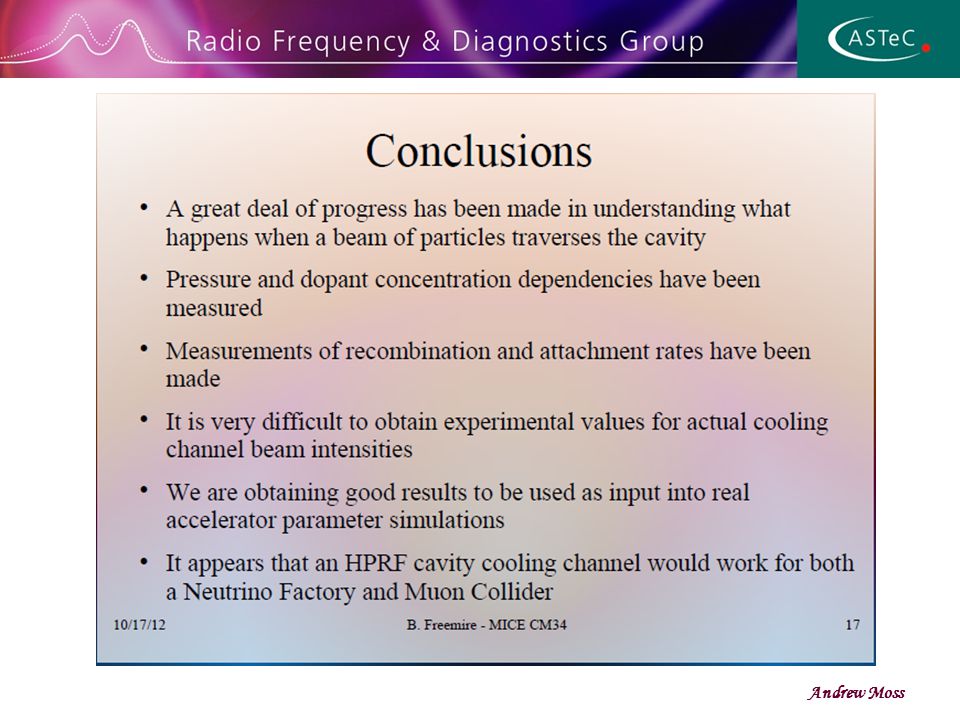 Radio Frequency & Diagnostics Group

ASTeC

Conclusions

• A great deal of progress has been made in understanding what happens when a beam of particles traverses the cavity

• Pressure and dopant concentration dependencies have been measured

• Measurements of recombination and attachment rates have been made

• It is very difficult to obtain experimental values for actual cooling channel beam intensities

• We are obtaining good results to be used as input into real accelerator parameter simulations

• It appears that an HPRF cavity cooling channel would work for both a Neutrino Factory and Muon Collider

10/17/12

B. Freemire - MICE CM34

17

Andrew Moss